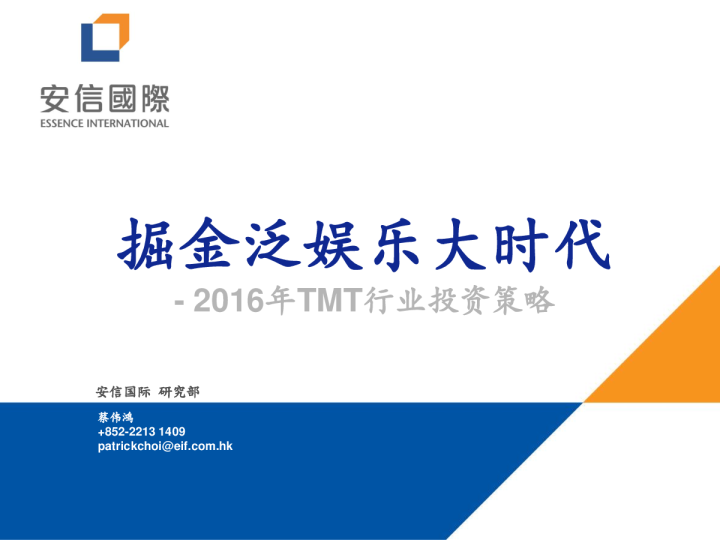 安信國際
ESSENCE INTERNATIONAL

掘金泛娱乐大时代

- 2016年TMT行业投资策略

安信国际 研究部

蔡伟鸿
+852-2213 1409
patrickchoi@eif.com.hk